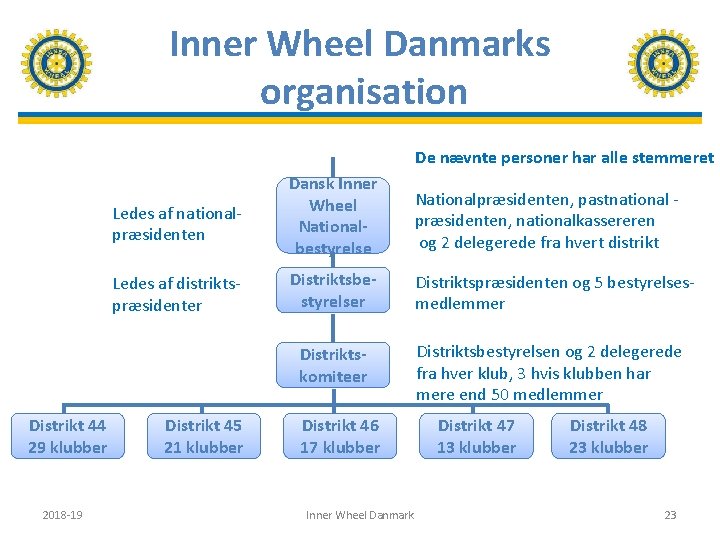 Inner Wheel Danmarks organisation

De nævnte personer har alle stemmeret

Ledes af nationalpræsidenten

Dansk Inner Wheel Nationalbestyrelse

Nationalpræsidenten, pastnational - præsidenten, nationalkassereren og 2 delegerede fra hvert distrikt

Ledes af distriktspræsidenter

Distriktsbestyrelser

Distriktspræsidenten og 5 bestyrelsesmedlemmer

Distriktskomiteer

Distriktsbestyrelsen og 2 delegerede fra hver klub, 3 hvis klubben har mere end 50 medlemmer

Distrikt 44
29 klubber

Distrikt 45
21 klubber

Distrikt 46
17 klubber

Distrikt 47
13 klubber

Distrikt 48
23 klubber

2018-19

Inner Wheel Danmark

23